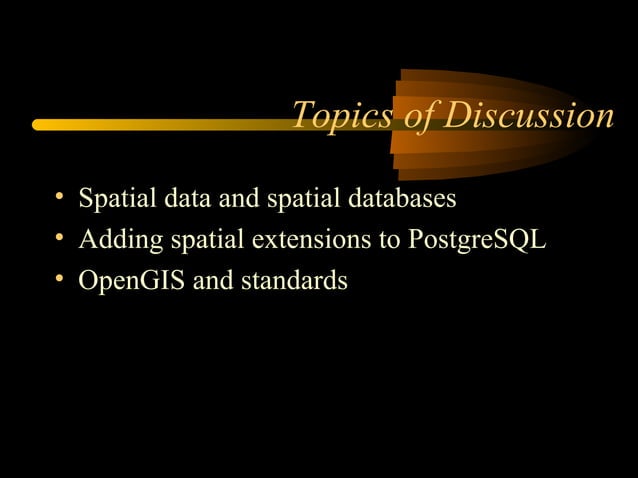 Topics of Discussion

• Spatial data and spatial databases
• Adding spatial extensions to PostgreSQL
• OpenGIS and standards